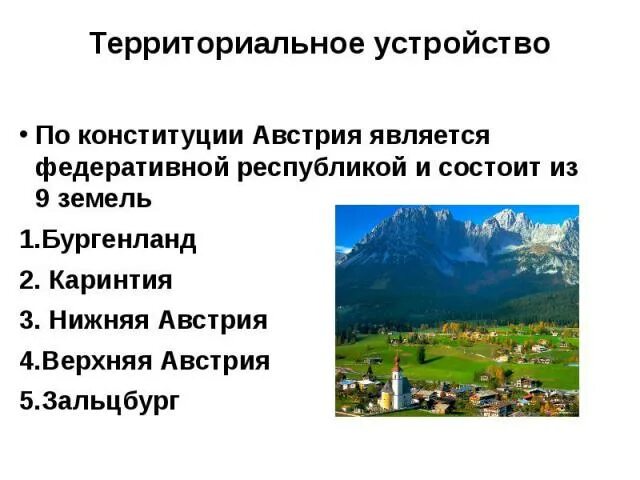 Территориальное устройство

• По конституции Австрия является федеративной республикой и состоит из 9 земель

1.Бургенланд

2. Каринтия

3. Нижняя Австрия

4.Верхняя Австрия

5.Зальцбург